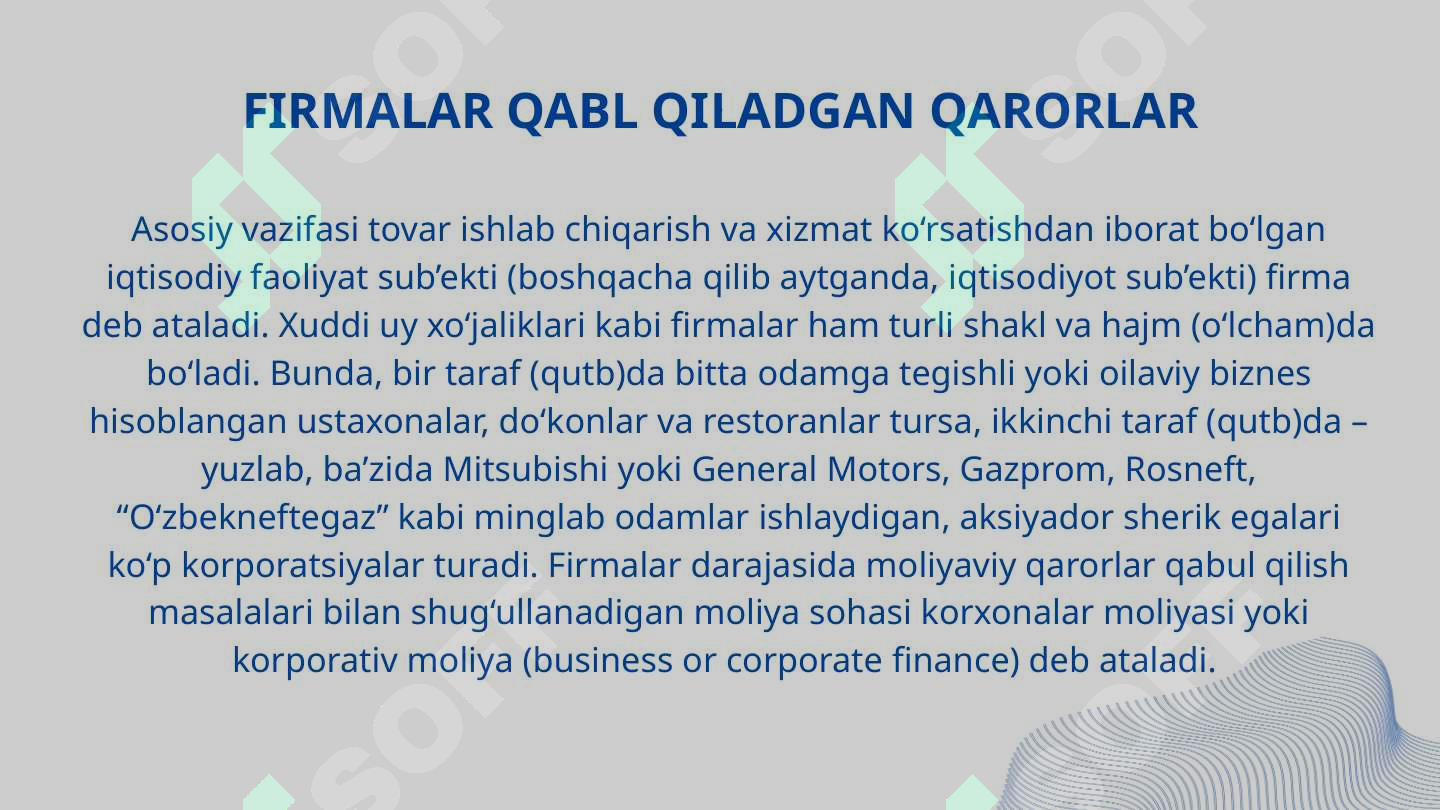 FIRMALAR QABL QILADGAN QARORLAR

Asosiy vazifasi tovar ishlab chiqarish va xizmat ko‘rsatishdan iborat bo‘lgan iqtisodiy faoliyat sub’ekti (boshqacha qilib aytganda, iqtisodiyot sub’ekti) firma deb ataladi. Xuddi uy xo‘jaliklari kabi firmalar ham turli shakl va hajm (o‘lcham)da bo‘ladi. Bunda, bir taraf (qutb)da bitta odamga tegishli yoki oilaviy biznes hisoblangan ustaxonalar, do‘konlar va restoranlar tursa, ikkinchi taraf (qutb)da – yuzlab, ba’zida Mitsubishi yoki General Motors, Gazprom, Rosneft, “O‘zbekneftegaz” kabi minglab odamlar ishlaydigan, aksiyador sherik egalari ko‘p korporatsiyalar turadi. Firmalar darajasida moliyaviy qarorlar qabul qilish masalalari bilan shug‘ullanadigan moliya sohasi korxonalar moliyasi yoki korporativ moliya (business or corporate finance) deb ataladi.